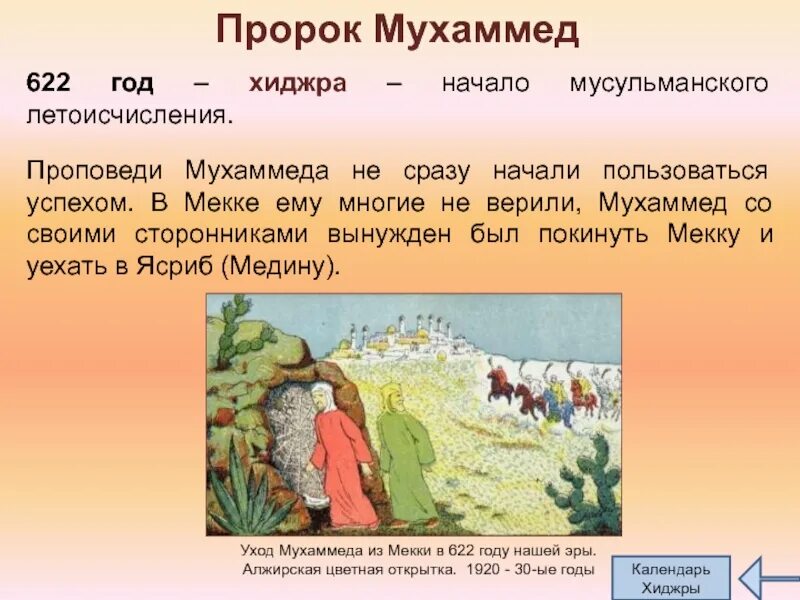 Пророк Мухаммед

622 год – хиджра – начало мусульманского летоисчисления.

Проповеди Мухаммеда не сразу начали пользоваться успехом. В Мекке ему многие не верили, Мухаммед со своими сторонниками вынужден был покинуть Мекку и уехать в Ясриб (Медину).

Уход Мухаммеда из Мекки в 622 году нашей эры. Алжирская цветная открытка. 1920 - 30-ые годы

Календарь Хиджры